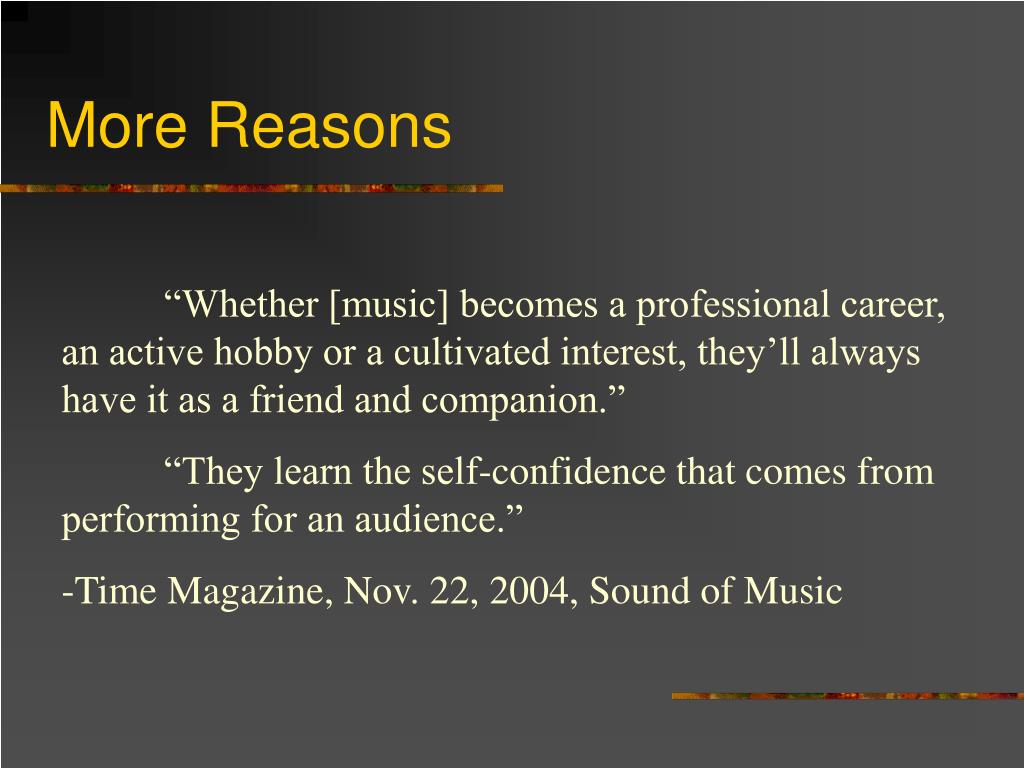 More Reasons

“Whether [music] becomes a professional career, an active hobby or a cultivated interest, they’ll always have it as a friend and companion.”

“They learn the self-confidence that comes from performing for an audience.”

-Time Magazine, Nov. 22, 2004, Sound of Music